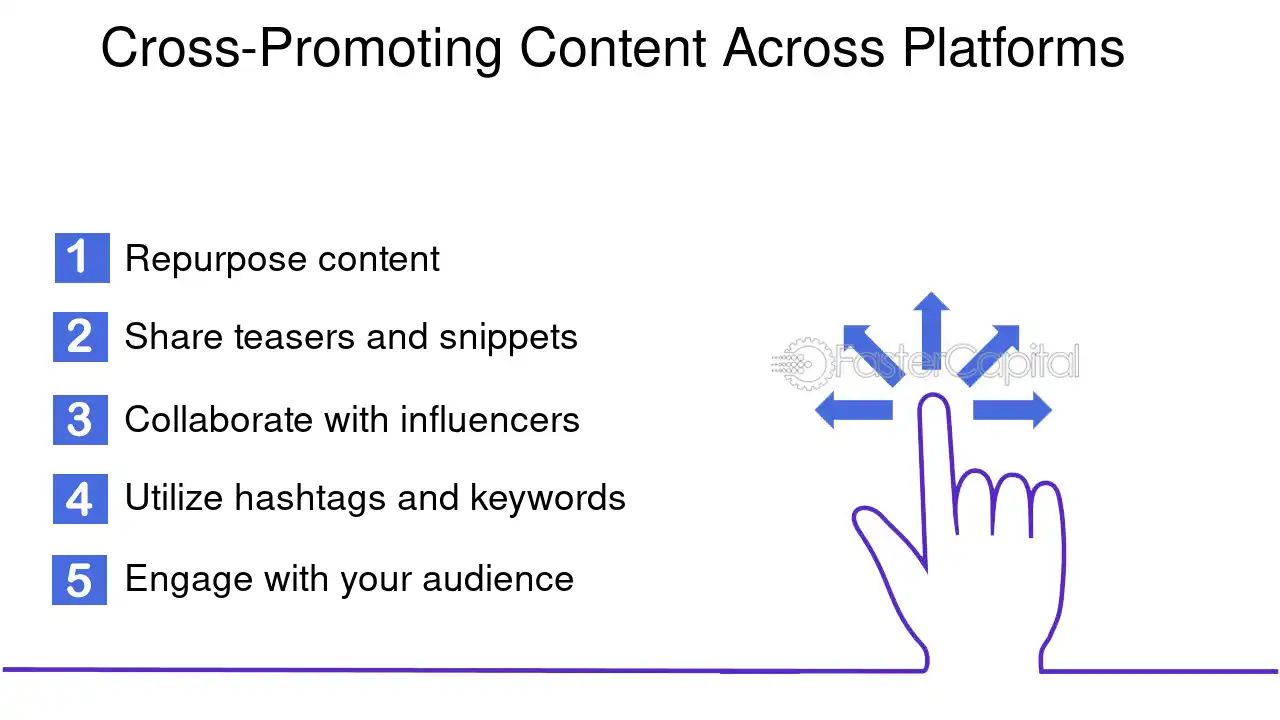 Cross-Promoting Content Across Platforms

1 Repurpose content

2 Share teasers and snippets

3 Collaborate with influencers

4 Utilize hashtags and keywords

5 Engage with your audience

FasterCapital